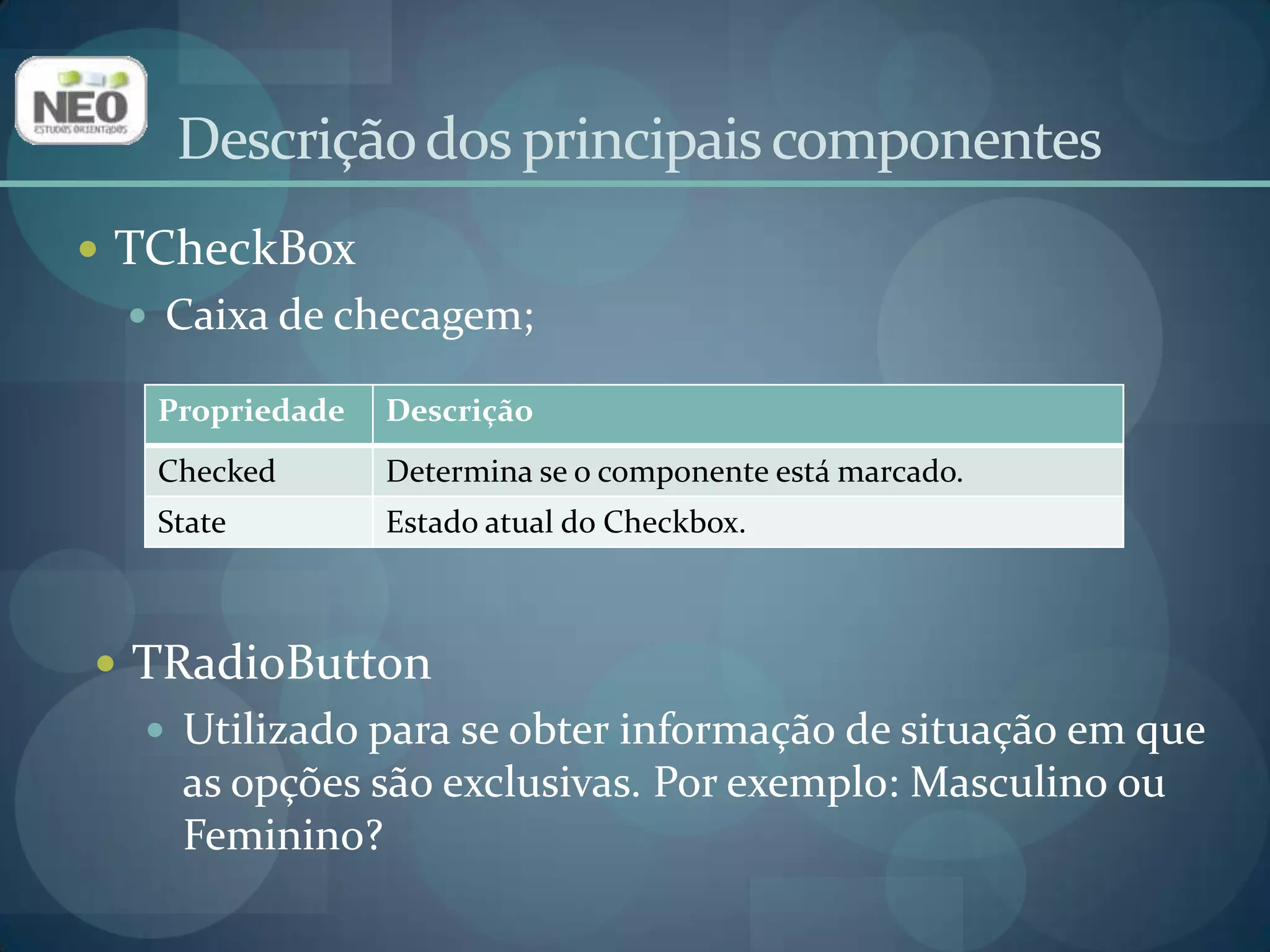 NEO
ESTUDOS ORIENTADOS

Descrição dos principais componentes

• TCheckBox
• Caixa de checagem;

| Propriedade | Descrição |
|---|---|
| Checked | Determina se o componente está marcado. |
| State | Estado atual do Checkbox. |

• TRadioButton
• Utilizado para se obter informação de situação em que as opções são exclusivas. Por exemplo: Masculino ou Feminino?